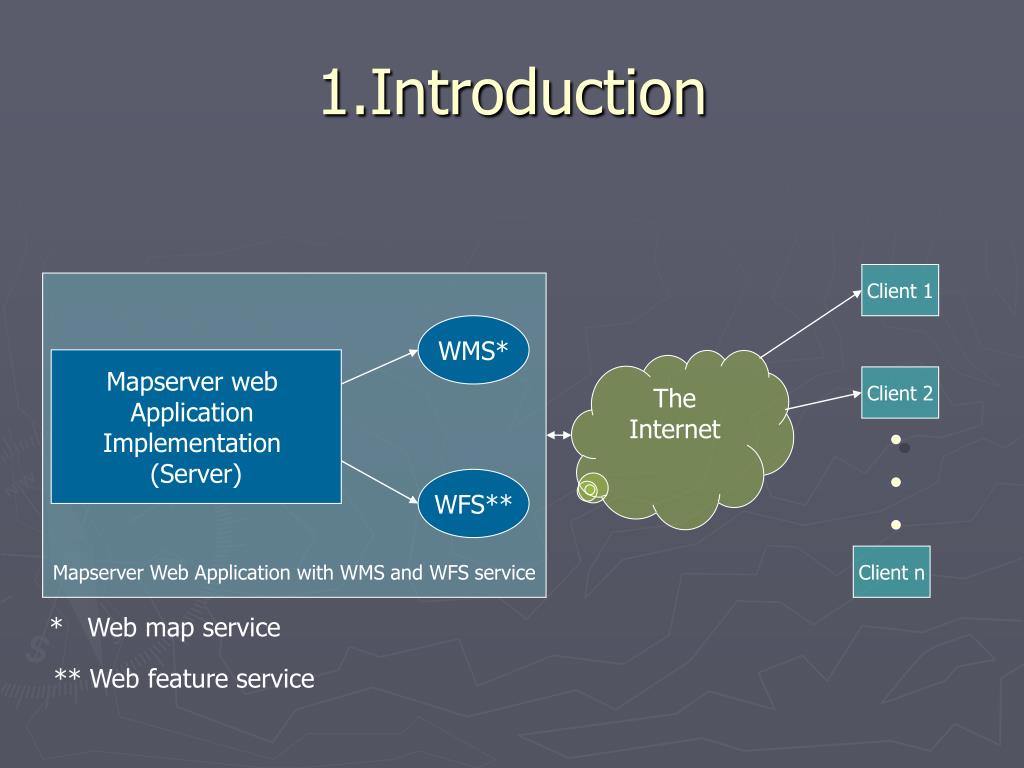 1.Introduction

Mapserver web Application Implementation (Server)

WMS*

WFS**

Mapserver Web Application with WMS and WFS service

The Internet

Client 1

Client 2

Client n

* Web map service

** Web feature service